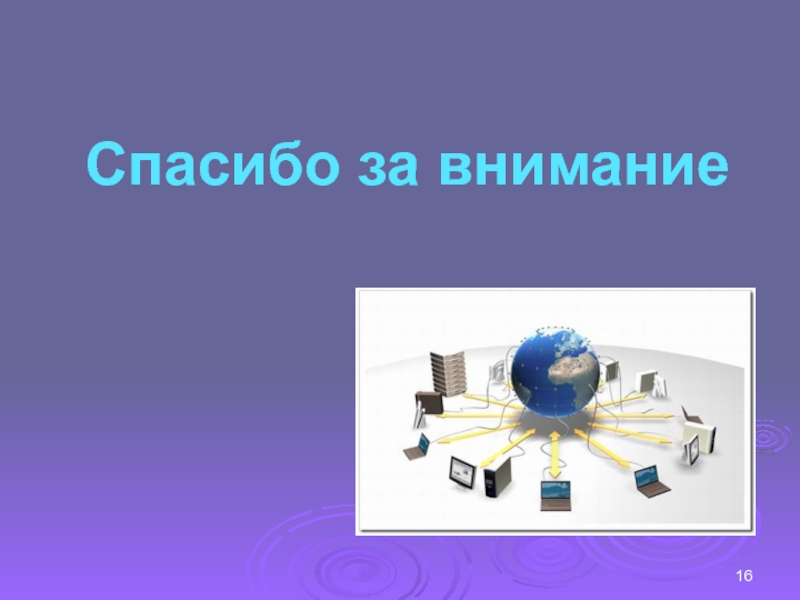 Спасибо за внимание

16